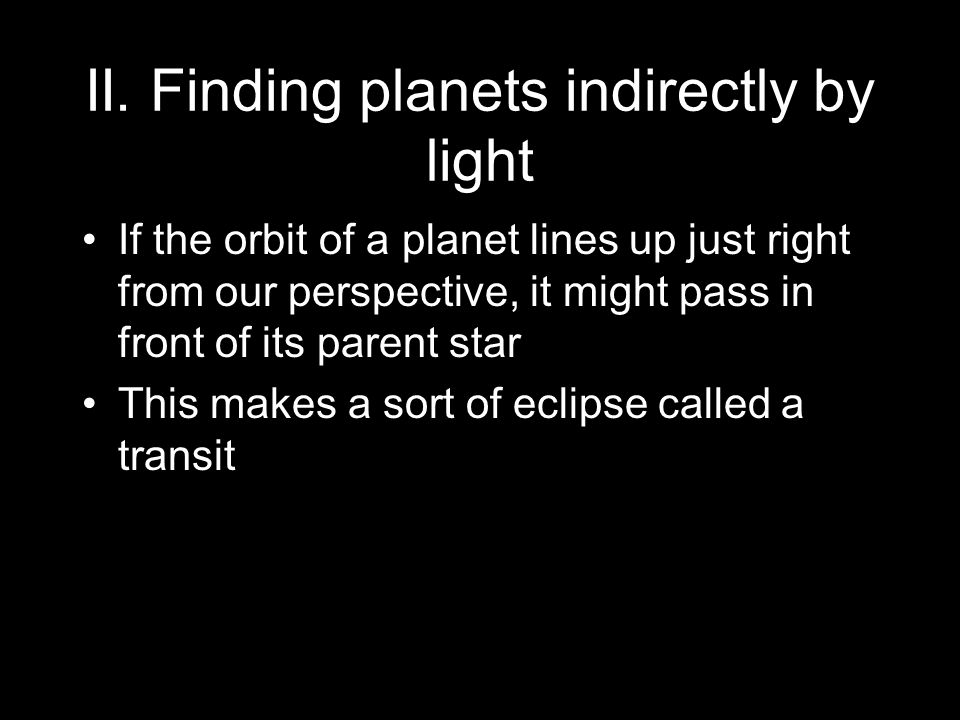 II. Finding planets indirectly by light

• If the orbit of a planet lines up just right from our perspective, it might pass in front of its parent star
• This makes a sort of eclipse called a transit